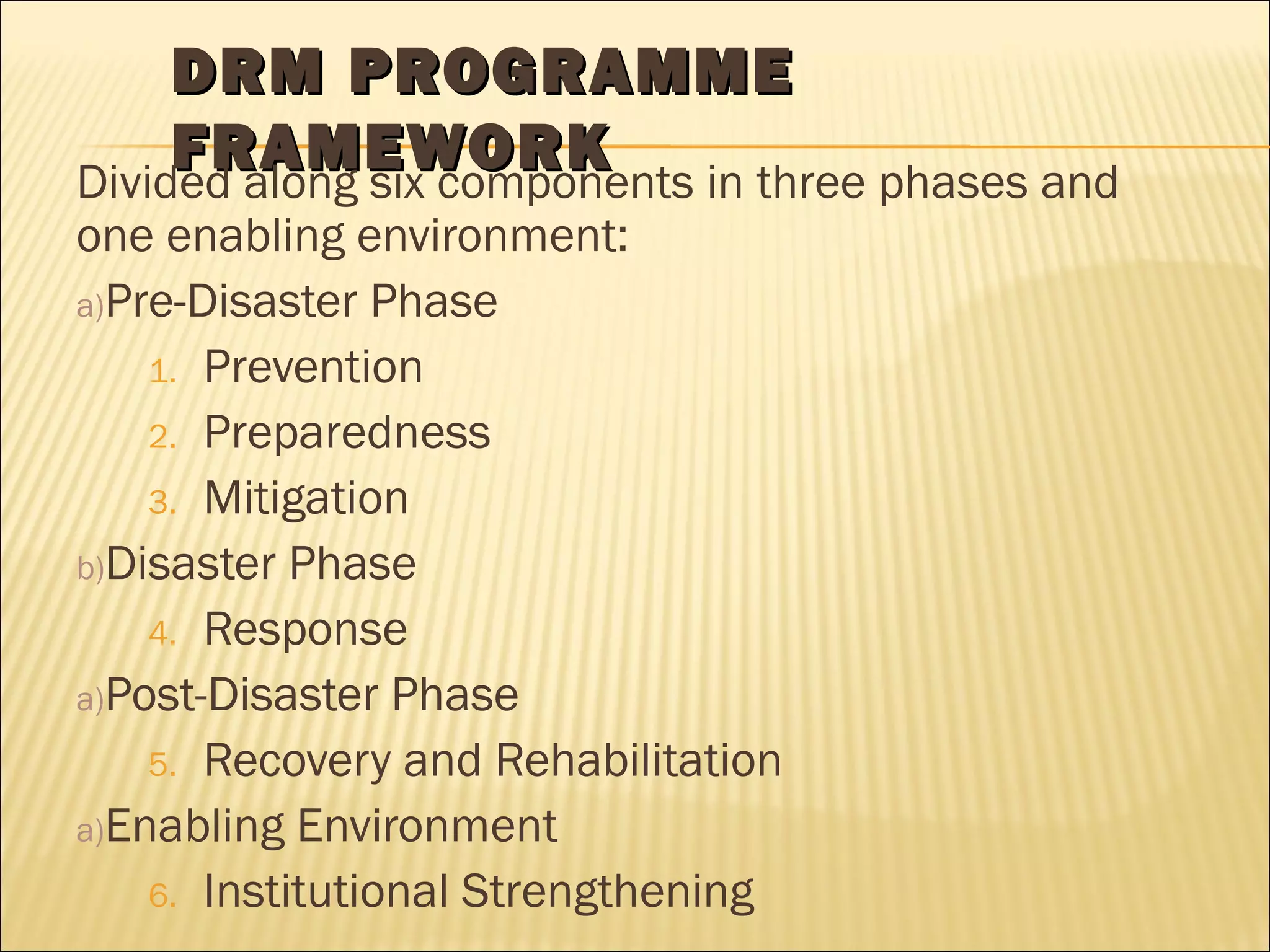 DRM PROGRAMME FRAMEWORK

Divided along six components in three phases and one enabling environment:

a) Pre-Disaster Phase

1. Prevention
2. Preparedness
3. Mitigation

b) Disaster Phase

4. Response

a) Post-Disaster Phase

5. Recovery and Rehabilitation

a) Enabling Environment

6. Institutional Strengthening